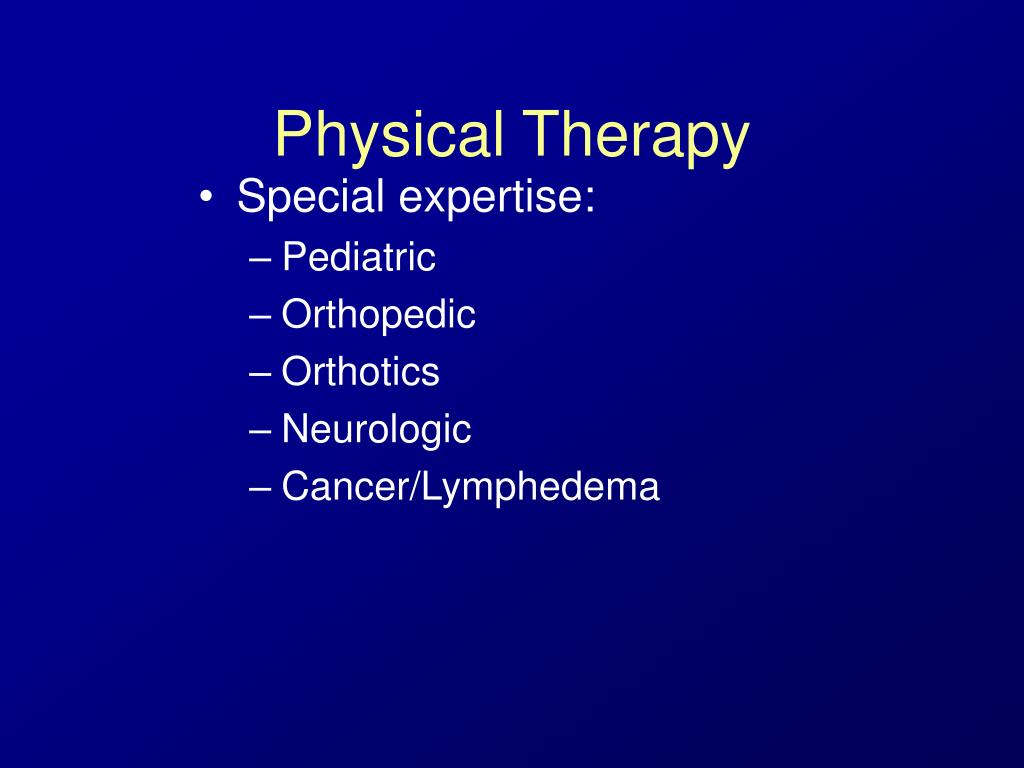 Physical Therapy

• Special expertise:
  – Pediatric
  – Orthopedic
  – Orthotics
  – Neurologic
  – Cancer/Lymphedema